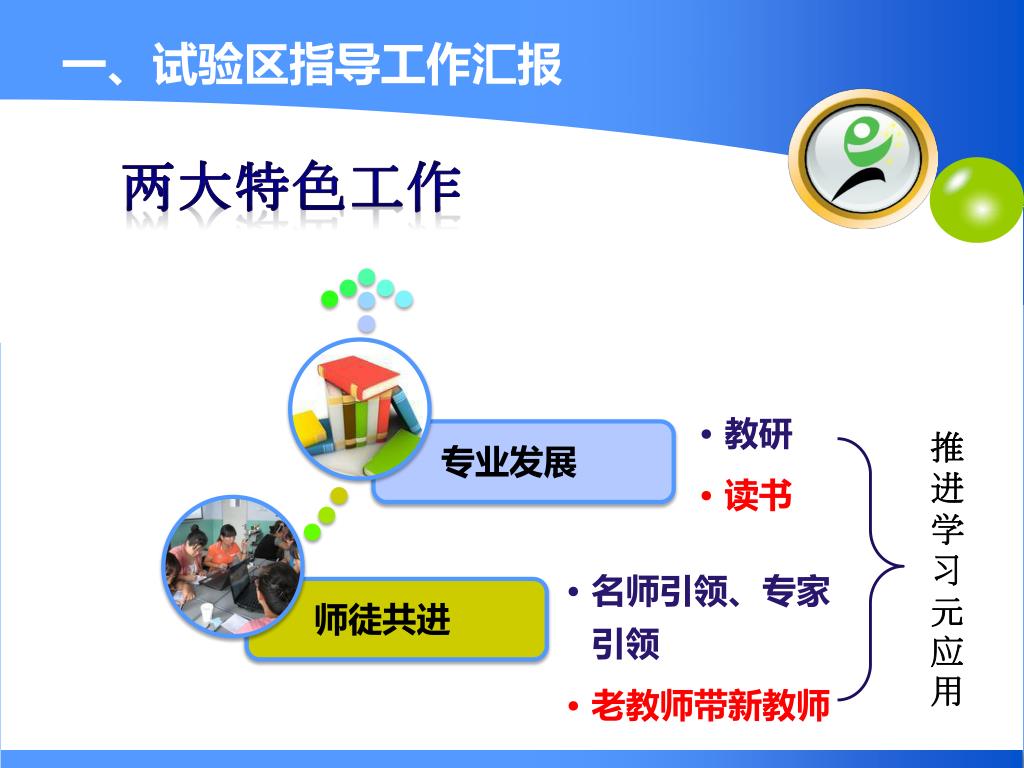 一、试验区指导工作汇报

两大特色工作

专业发展

• 教研
• 读书

师徒共进

• 名师引领、专家引领
• 老教师带新教师

推进学习元应用